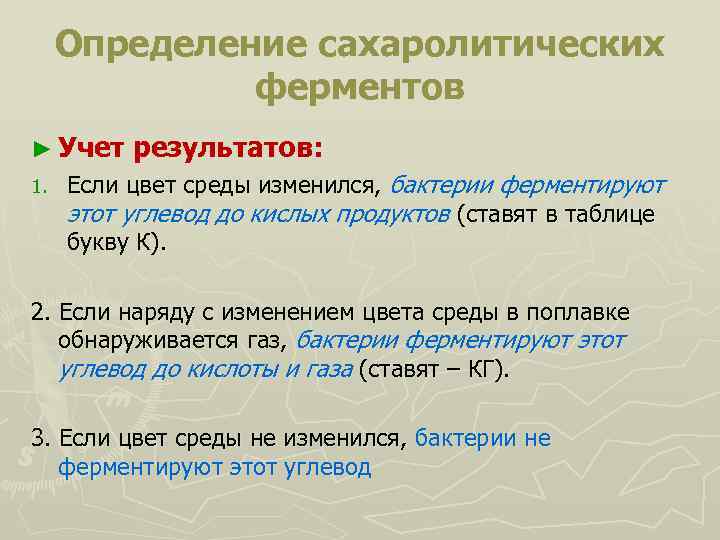 Определение сахаролитических ферментов

► Учет результатов:

1. Если цвет среды изменился, бактерии ферментируют этот углевод до кислых продуктов (ставят в таблице букву К).

2. Если наряду с изменением цвета среды в поплавке обнаруживается газ, бактерии ферментируют этот углевод до кислоты и газа (ставят – КГ).

3. Если цвет среды не изменился, бактерии не ферментируют этот углевод